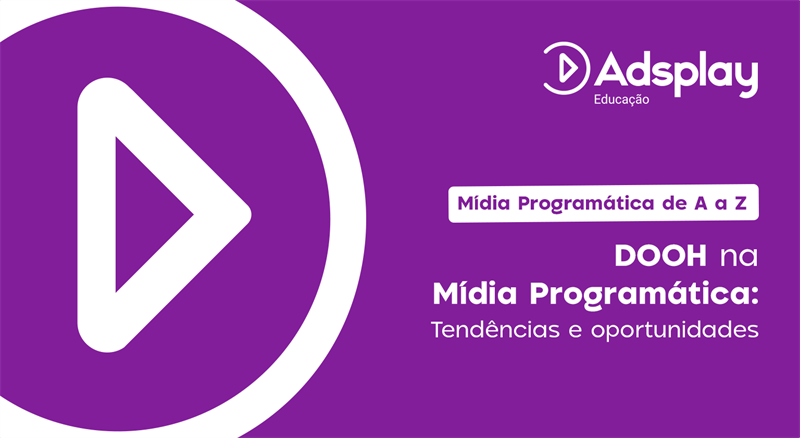 Adsplay
Educação

Mídia Programática de A a Z

DOOH na
Mídia Programática:
Tendências e oportunidades